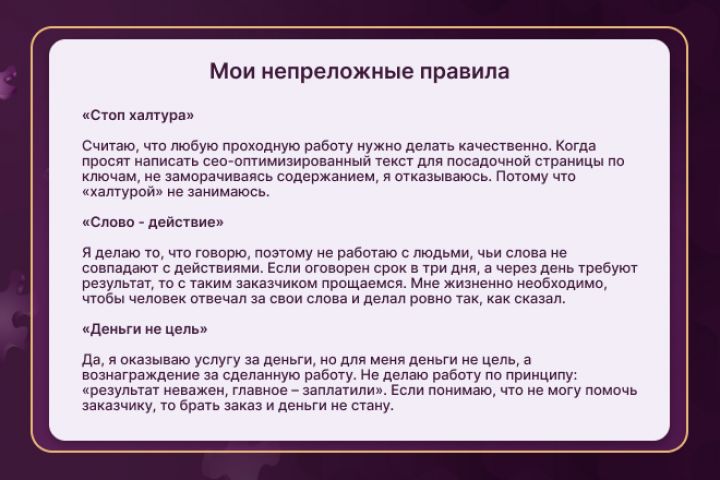 Мои непреложные правила

«Стоп халтура»

Считаю, что любую проходную работу нужно делать качественно. Когда просят написать сео-оптимизированный текст для посадочной страницы по ключам, не заморачиваясь содержанием, я отказываюсь. Потому что «халтурой» не занимаюсь.

«Слово - действие»

Я делаю то, что говорю, поэтому не работаю с людьми, чьи слова не совпадают с действиями. Если оговорен срок в три дня, а через день требуют результат, то с таким заказчиком прощаемся. Мне жизненно необходимо, чтобы человек отвечал за свои слова и делал ровно так, как сказал.

«Деньги не цель»

Да, я оказываю услугу за деньги, но для меня деньги не цель, а вознаграждение за сделанную работу. Не делаю работу по принципу: «результат неважен, главное – заплатили». Если понимаю, что не могу помочь заказчику, то брать заказ и деньги не стану.